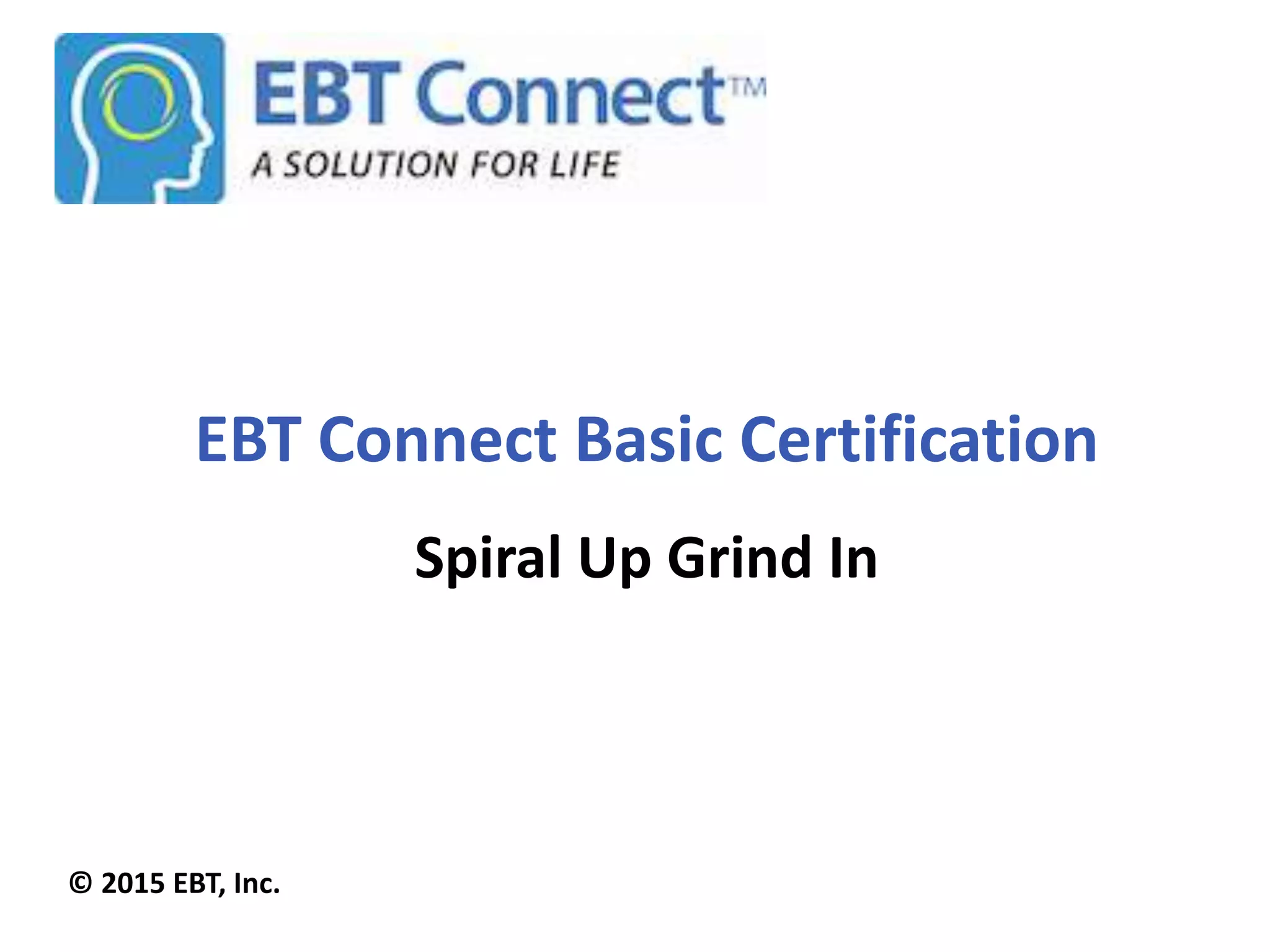 EBT Connect™
A SOLUTION FOR LIFE

EBT Connect Basic Certification

Spiral Up Grind In

© 2015 EBT, Inc.